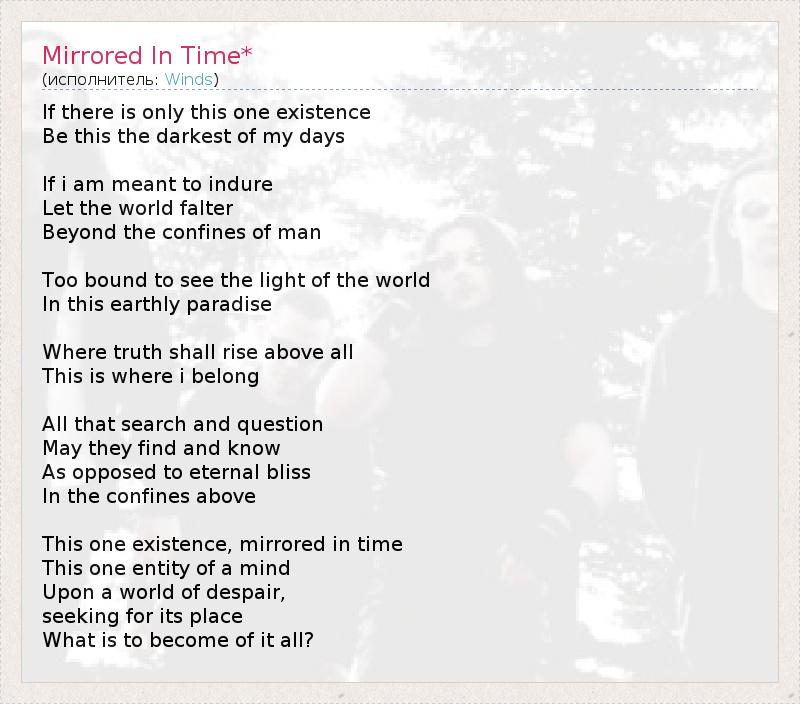 Mirrored In Time*
(исполнитель: Winds)

If there is only this one existence
Be this the darkest of my days

If i am meant to indure
Let the world falter
Beyond the confines of man

Too bound to see the light of the world
In this earthly paradise

Where truth shall rise above all
This is where i belong

All that search and question
May they find and know
As opposed to eternal bliss
In the confines above

This one existence, mirrored in time
This one entity of a mind
Upon a world of despair,
seeking for its place
What is to become of it all?